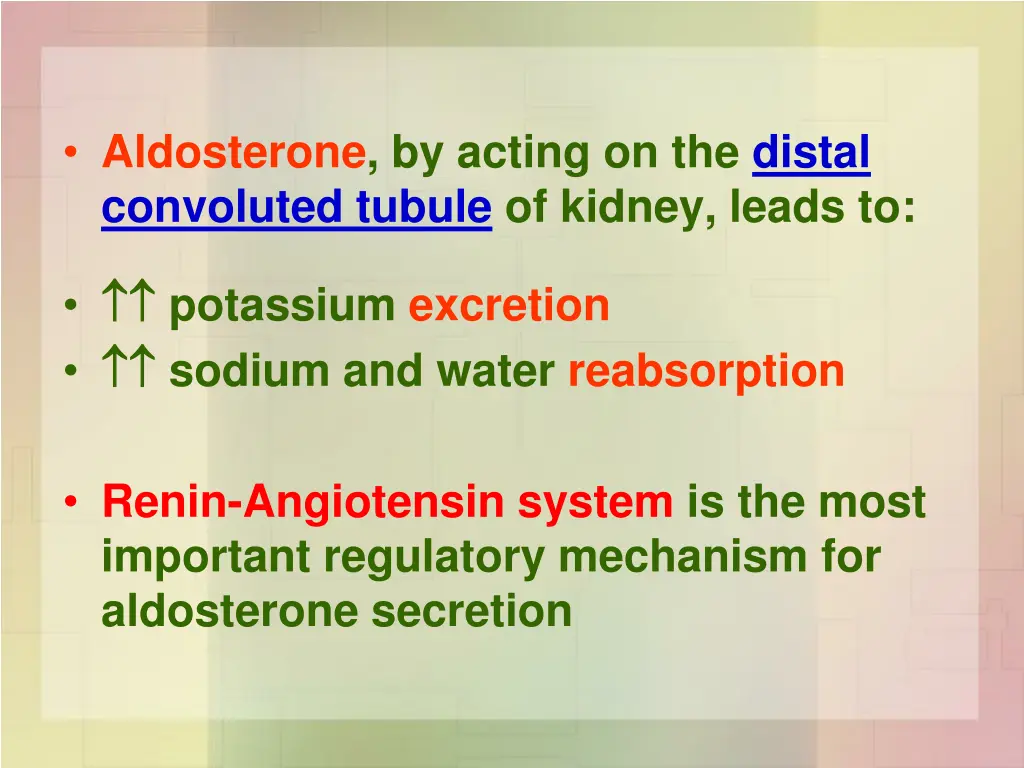 • Aldosterone, by acting on the distal convoluted tubule of kidney, leads to:

• ↑↑ potassium excretion
• ↑↑ sodium and water reabsorption

• Renin-Angiotensin system is the most important regulatory mechanism for aldosterone secretion